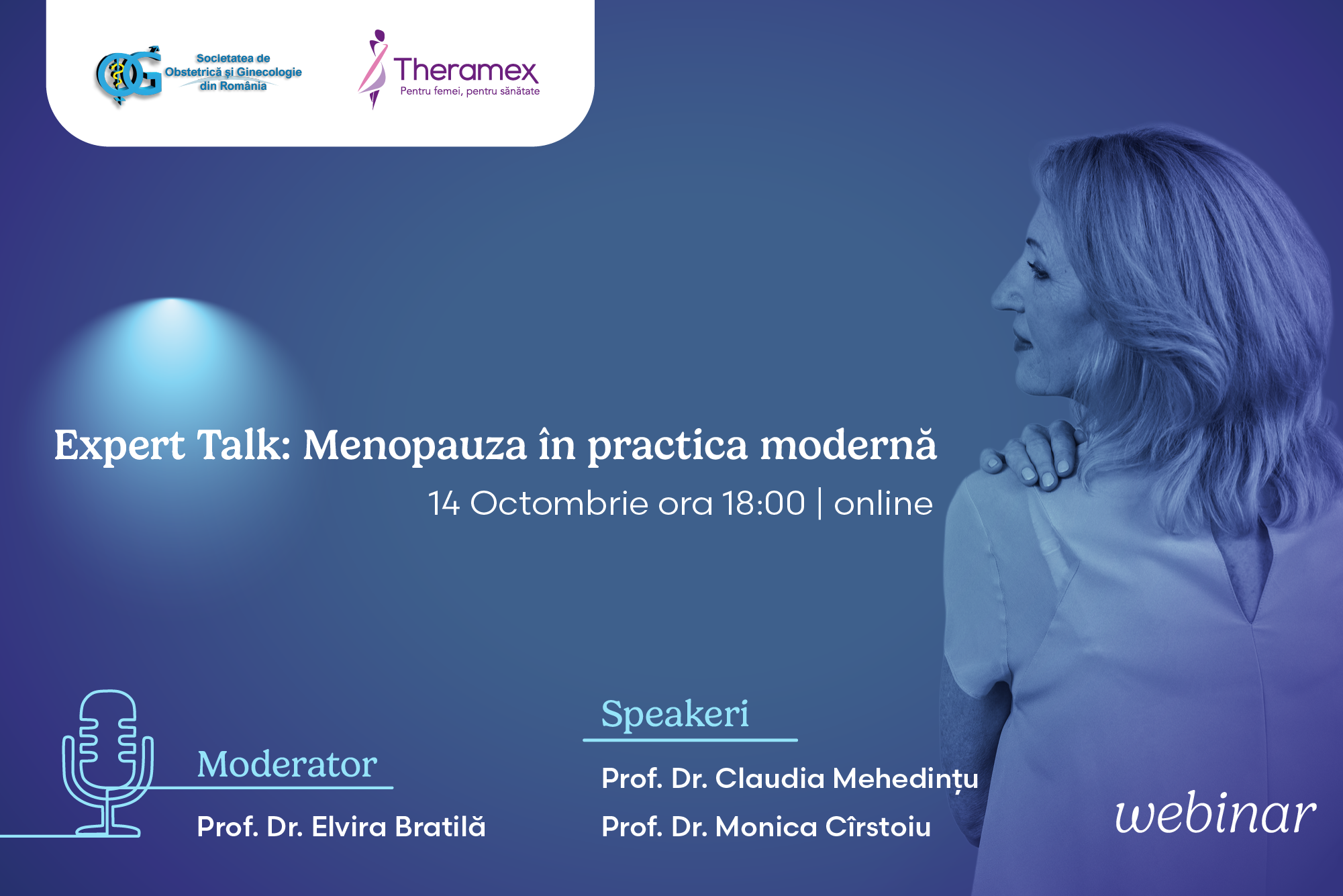 OG Societatea de Obstetrică și Ginecologie din România

Theramex
Pentru femei, pentru sănătate

Expert Talk: Menopauza în practica modernă

14 Octombrie ora 18:00 | online

Moderator
Prof. Dr. Elvira Bratilă

Speakeri
Prof. Dr. Claudia Mehedințu
Prof. Dr. Monica Cîrstoiu

webinar